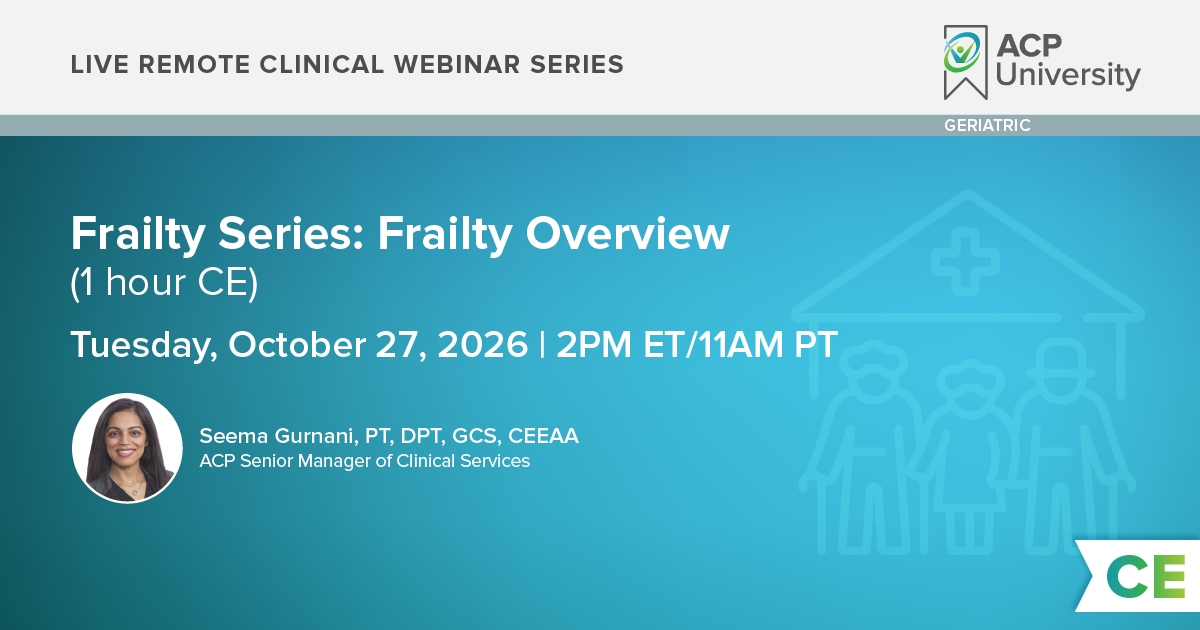 LIVE REMOTE CLINICAL WEBINAR SERIES

ACP University

GERIATRIC

Frailty Series: Frailty Overview
(1 hour CE)

Tuesday, October 27, 2026 | 2PM ET/11AM PT

Seema Gurnani, PT, DPT, GCS, CEEAA
ACP Senior Manager of Clinical Services

CE